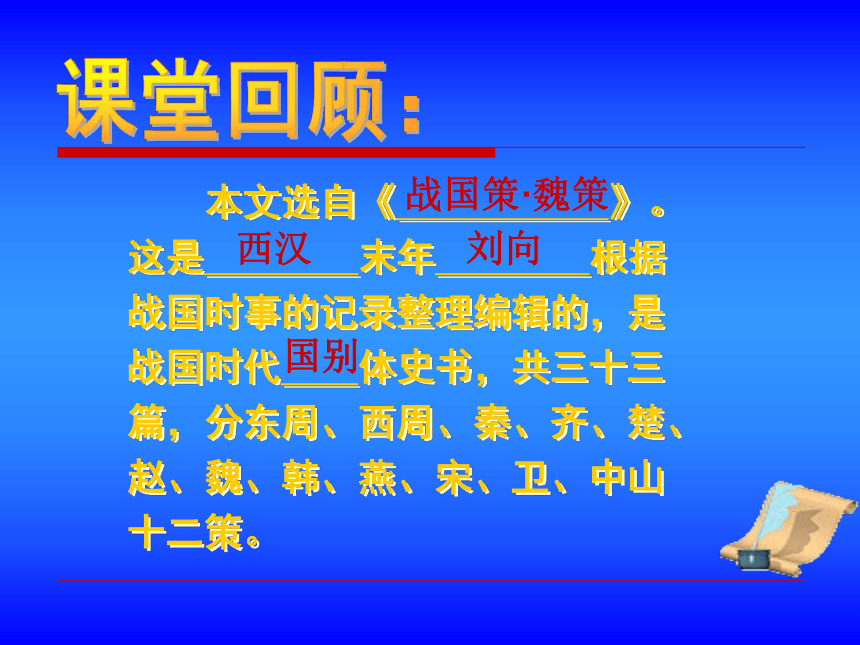 课堂回顾：

本文选自《战国策·魏策》。这是西汉末年刘向根据战国时事的记录整理编辑的，是战国时代国别体史书，共三十三篇，分东周、西周、秦、齐、楚、赵、魏、韩、燕、宋、卫、中山十二策。